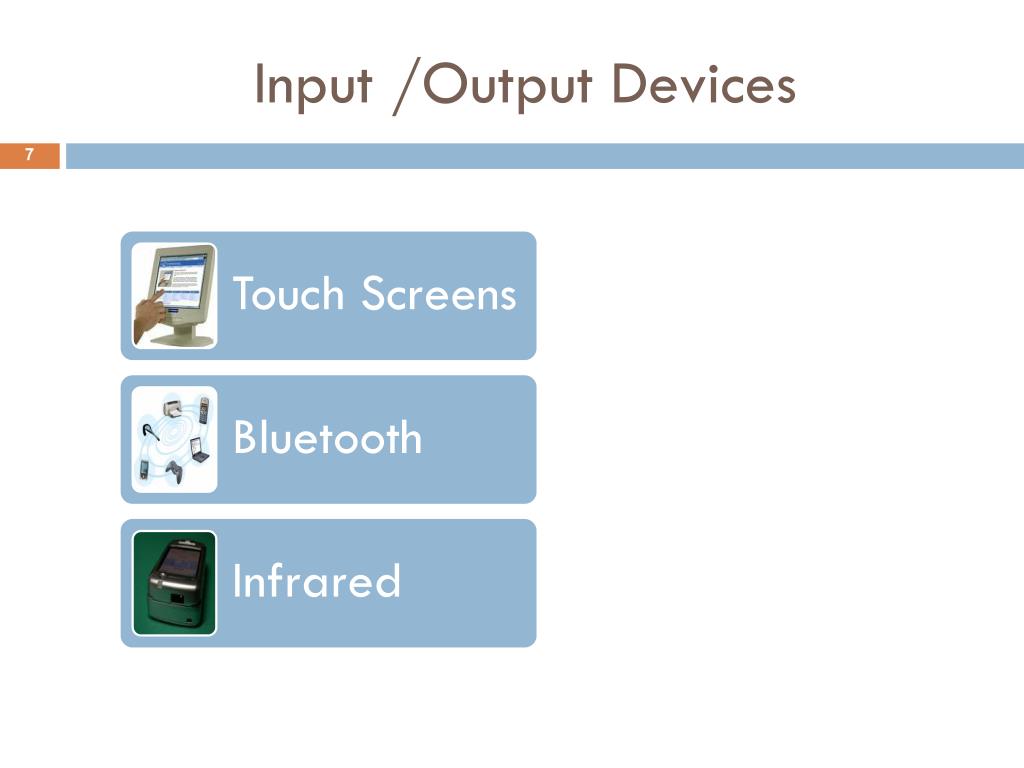 Input /Output Devices

7

Touch Screens

Bluetooth

Infrared